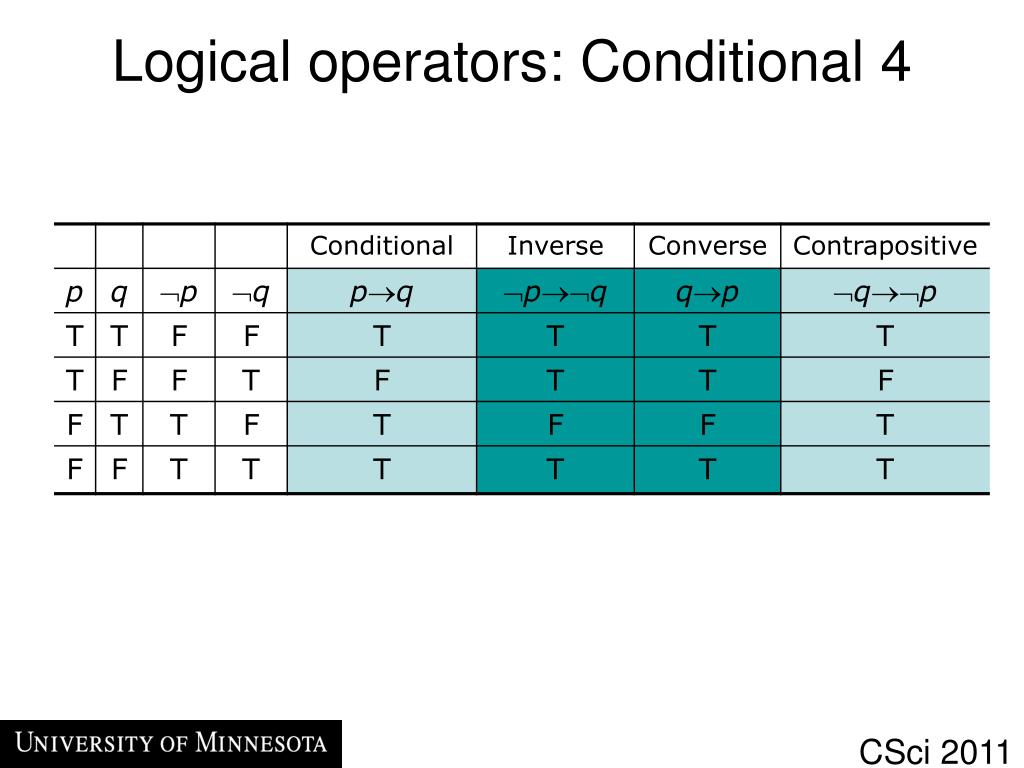 Logical operators: Conditional 4

| | | | | Conditional | Inverse | Converse | Contrapositive |
|---|---|---|---|---|---|---|---|
| $p$ | $q$ | $\neg p$ | $\neg q$ | $p \rightarrow q$ | $\neg p \rightarrow \neg q$ | $q \rightarrow p$ | $\neg q \rightarrow \neg p$ |
| T | T | F | F | T | T | T | T |
| T | F | F | T | F | T | T | F |
| F | T | T | F | T | F | F | T |
| F | F | T | T | T | T | T | T |

UNIVERSITY OF MINNESOTA

CSci 2011